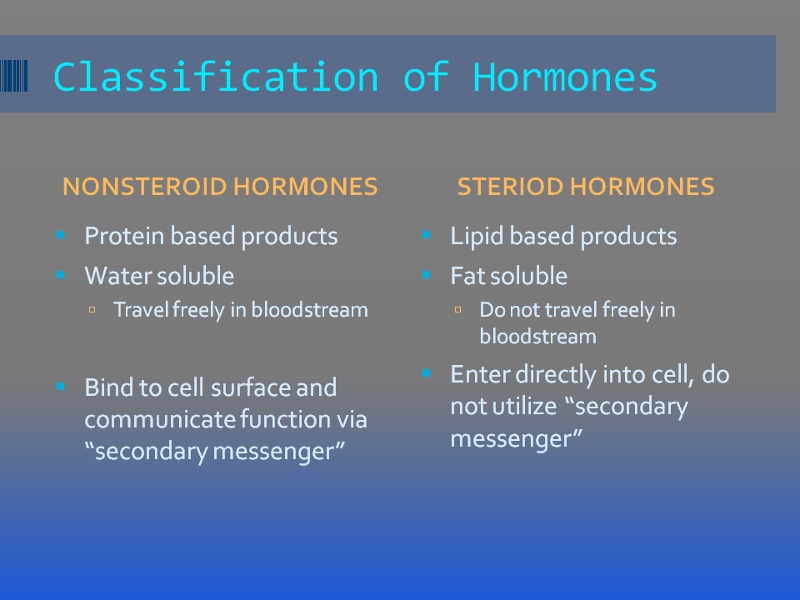 Classification of Hormones

NONSTEROID HORMONES

- Protein based products
- Water soluble
  - Travel freely in bloodstream
- Bind to cell surface and communicate function via “secondary messenger”

STERIOD HORMONES

- Lipid based products
- Fat soluble
  - Do not travel freely in bloodstream
- Enter directly into cell, do not utilize “secondary messenger”